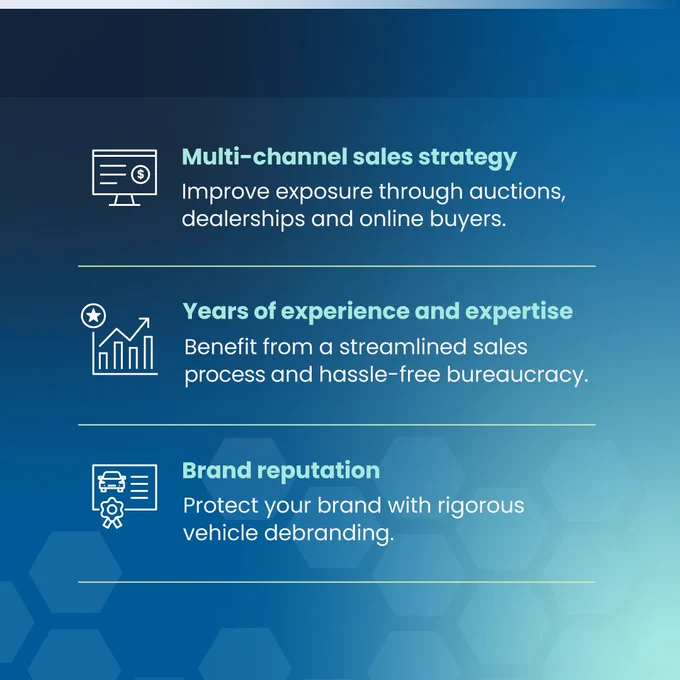 Multi-channel sales strategy
Improve exposure through auctions, dealerships and online buyers.

Years of experience and expertise
Benefit from a streamlined sales process and hassle-free bureaucracy.

Brand reputation
Protect your brand with rigorous vehicle debranding.